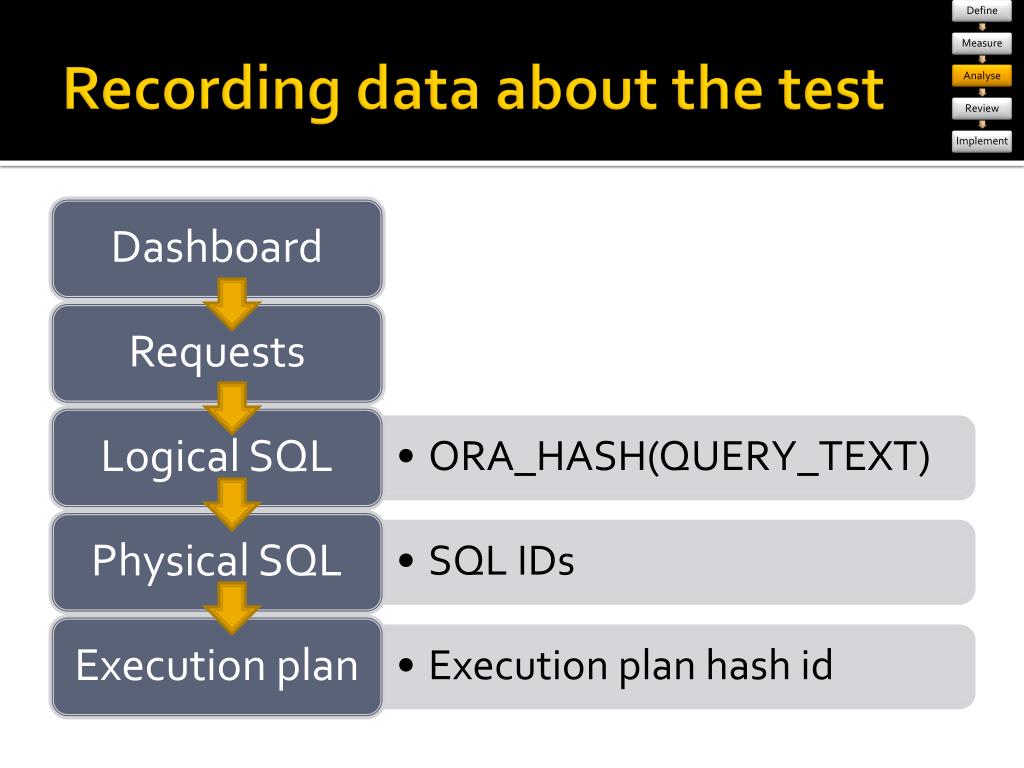 Recording data about the test

Define
Measure
Analyse
Review
Implement

Dashboard

Requests

Logical SQL
• ORA_HASH(QUERY_TEXT)

Physical SQL
• SQL IDs

Execution plan
• Execution plan hash id